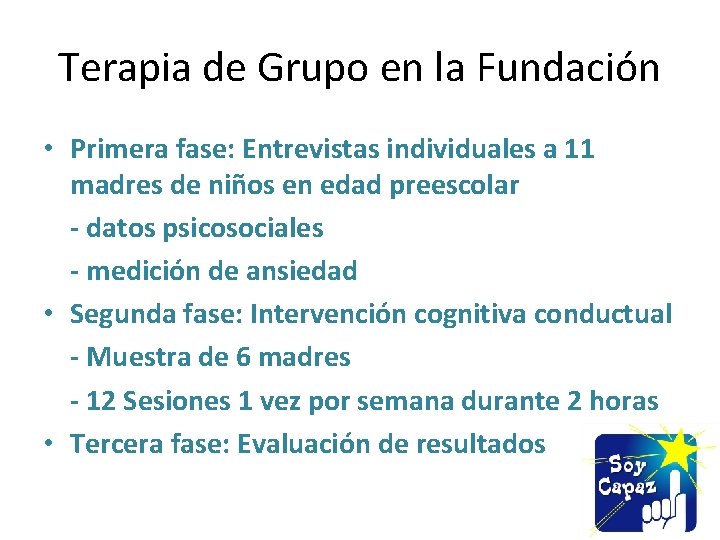 Terapia de Grupo en la Fundación

• Primera fase: Entrevistas individuales a 11 madres de niños en edad preescolar
- datos psicosociales
- medición de ansiedad
• Segunda fase: Intervención cognitiva conductual
- Muestra de 6 madres
- 12 Sesiones 1 vez por semana durante 2 horas
• Tercera fase: Evaluación de resultados

Soy Capaz